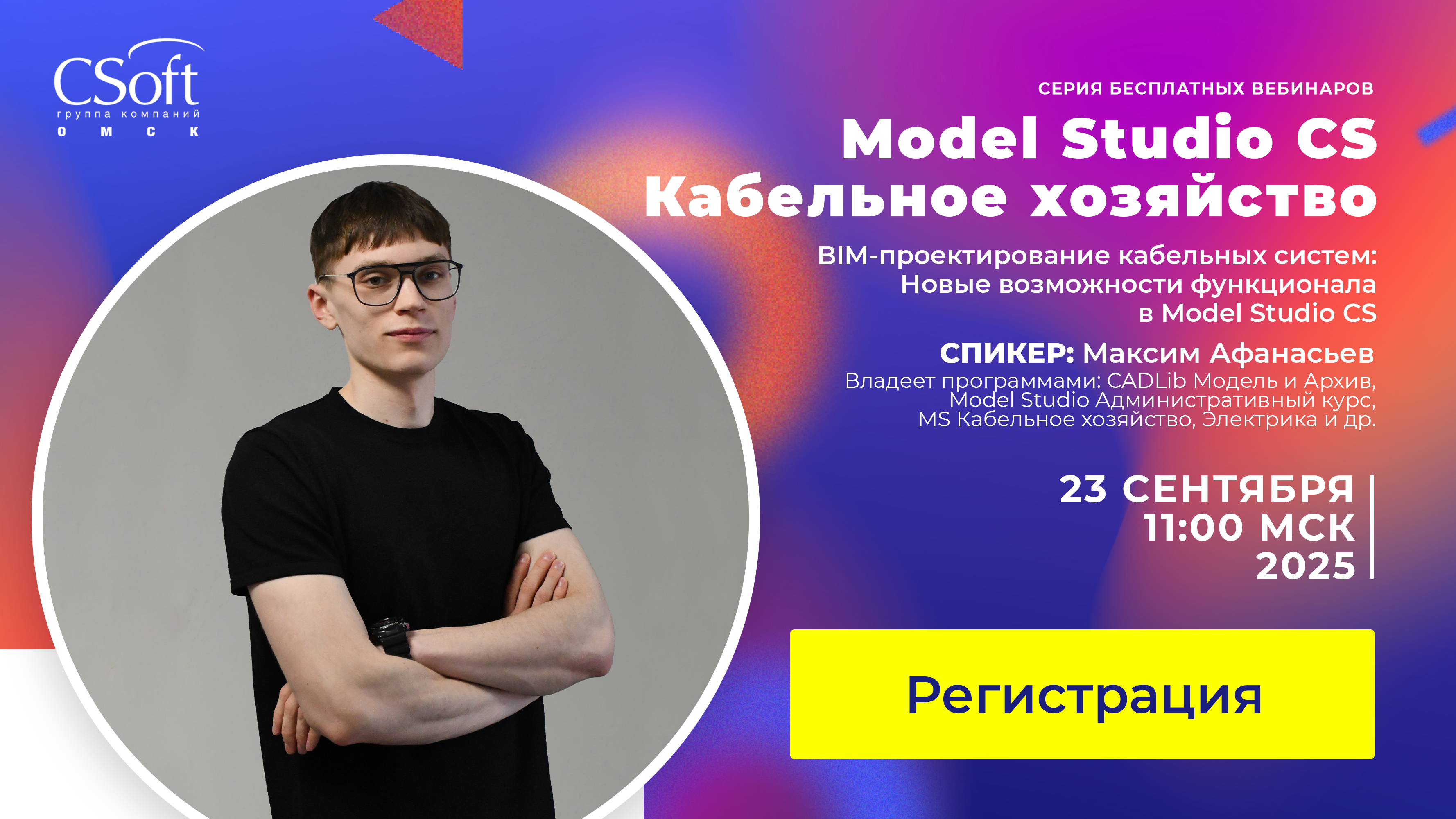 CSoft
группа компаний
О М С К

СЕРИЯ БЕСПЛАТНЫХ ВЕБИНАРОВ

Model Studio CS
Кабельное хозяйство

BIM-проектирование кабельных систем: Новые возможности функционала в Model Studio CS

СПИКЕР: Максим Афанасьев
Владеет программами: CADLib Модель и Архив, Model Studio Административный курс, MS Кабельное хозяйство, Электрика и др.

23 СЕНТЯБРЯ
11:00 МСК
2025

Регистрация